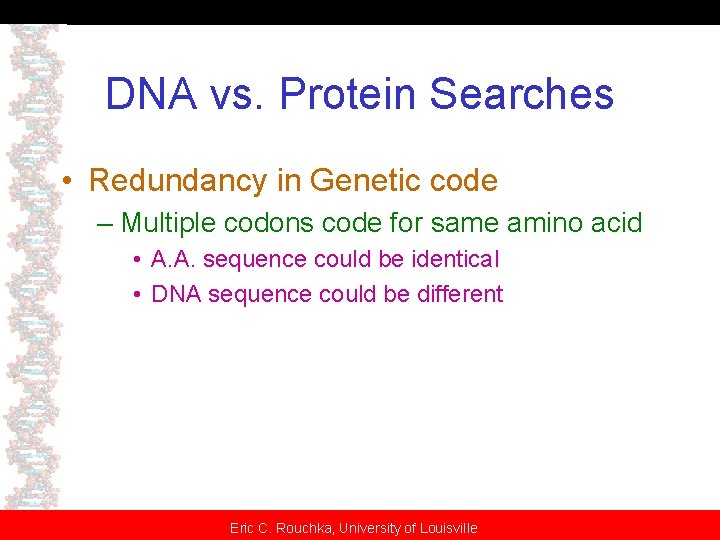 DNA vs. Protein Searches

• Redundancy in Genetic code
– Multiple codons code for same amino acid
• A.A. sequence could be identical
• DNA sequence could be different

Eric C. Rouchka, University of Louisville